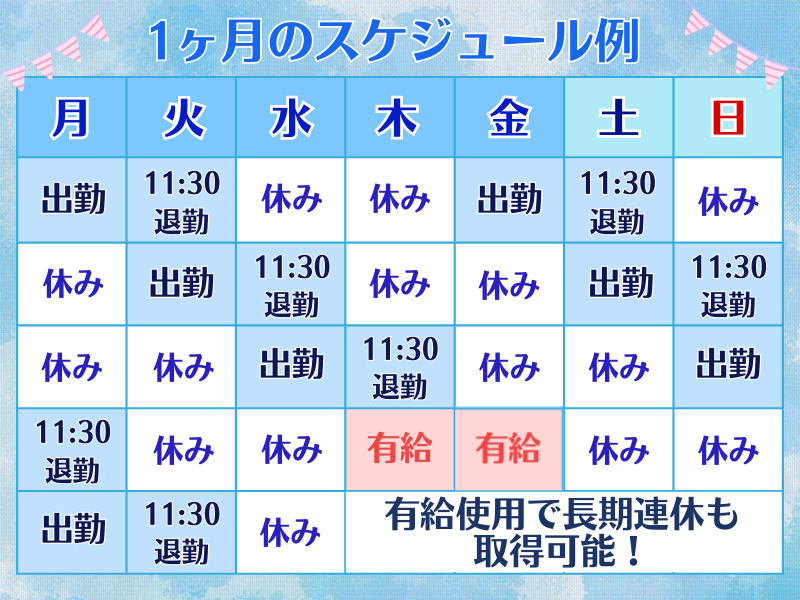 1ヶ月のスケジュール例

| 月 | 火 | 水 | 木 | 金 | 土 | 日 |
|---|---|---|---|---|---|---|
| 出勤 | 11:30 退勤 | 休み | 休み | 出勤 | 11:30 退勤 | 休み |
| 休み | 出勤 | 11:30 退勤 | 休み | 休み | 出勤 | 11:30 退勤 |
| 休み | 休み | 出勤 | 11:30 退勤 | 休み | 休み | 出勤 |
| 11:30 退勤 | 休み | 休み | 有給 | 有給 | 休み | 休み |
| 出勤 | 11:30 退勤 | 休み | 有給使用で長期連休も取得可能！ | | | |